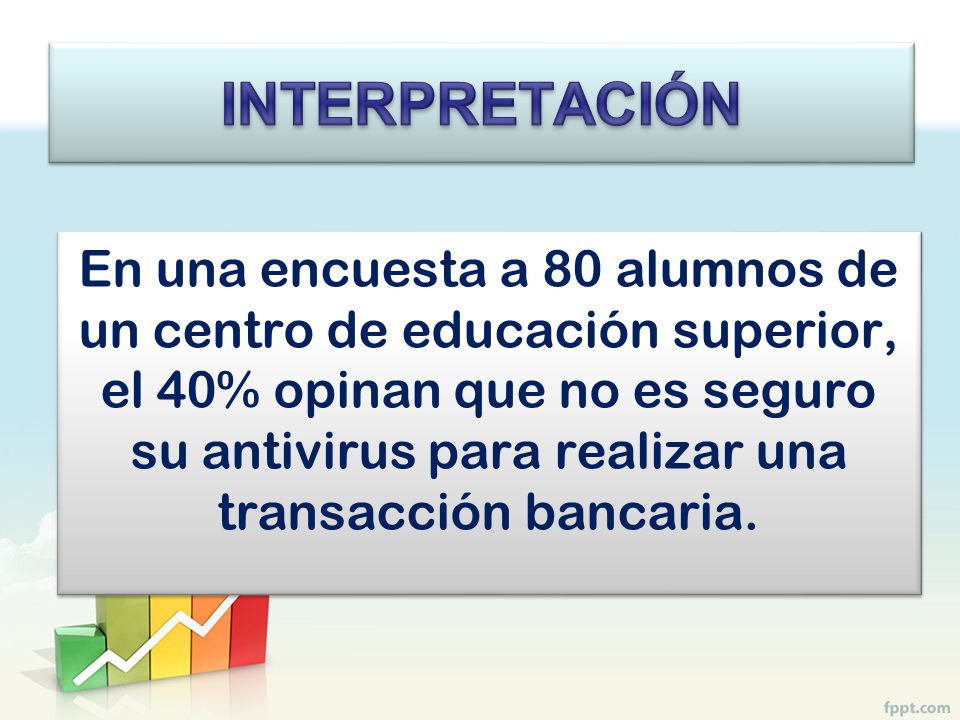 INTERPRETACIÓN

En una encuesta a 80 alumnos de un centro de educación superior, el 40% opinan que no es seguro su antivirus para realizar una transacción bancaria.

fppt.com